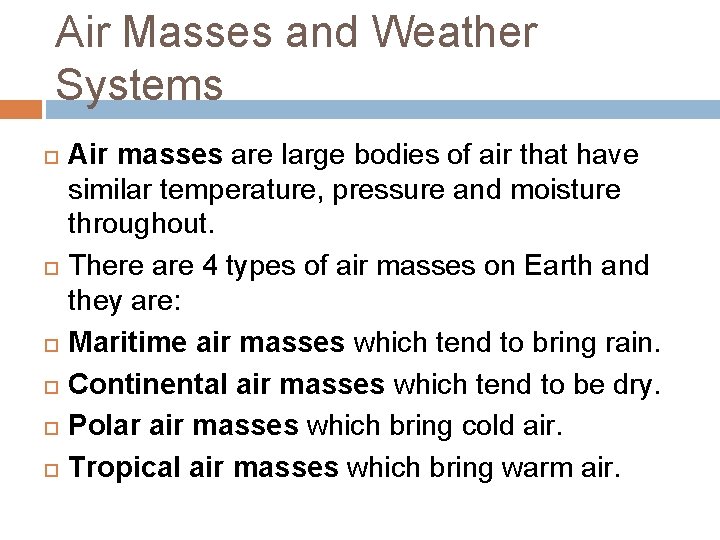 Air Masses and Weather Systems

Air masses are large bodies of air that have similar temperature, pressure and moisture throughout.

There are 4 types of air masses on Earth and they are:

Maritime air masses which tend to bring rain.

Continental air masses which tend to be dry.

Polar air masses which bring cold air.

Tropical air masses which bring warm air.